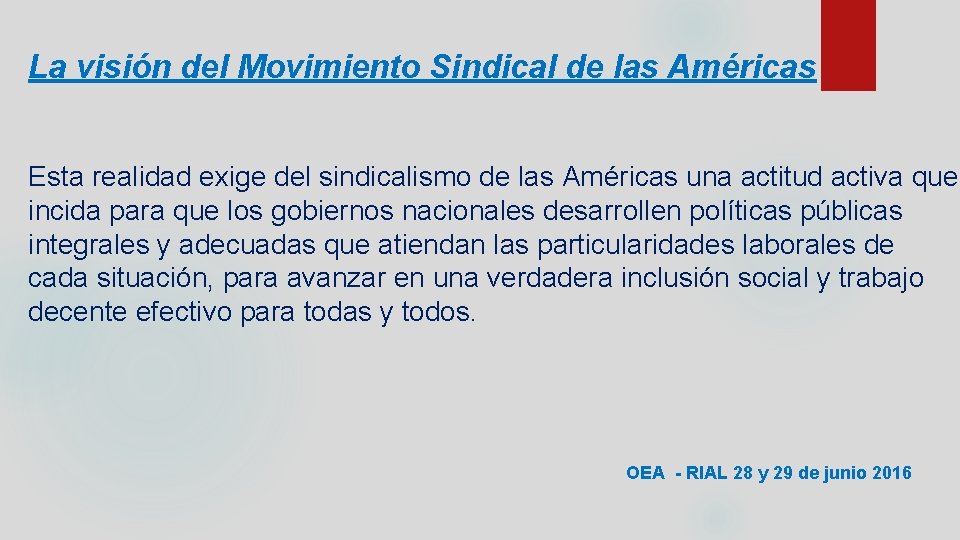 La visión del Movimiento Sindical de las Américas

Esta realidad exige del sindicalismo de las Américas una actitud activa que incida para que los gobiernos nacionales desarrollen políticas públicas integrales y adecuadas que atiendan las particularidades laborales de cada situación, para avanzar en una verdadera inclusión social y trabajo decente efectivo para todas y todos.

OEA - RIAL 28 y 29 de junio 2016